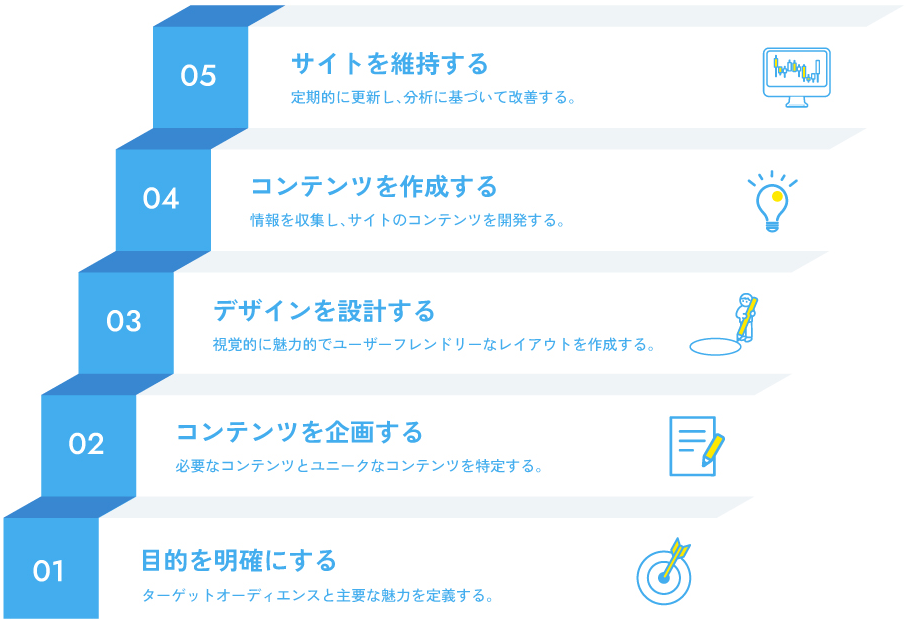 05

サイトを維持する

定期的に更新し、分析に基づいて改善する。

04

コンテンツを作成する

情報を収集し、サイトのコンテンツを開発する。

03

デザインを設計する

視覚的に魅力的でユーザーフレンドリーなレイアウトを作成する。

02

コンテンツを企画する

必要なコンテンツとユニークなコンテンツを特定する。

01

目的を明確にする

ターゲットオーディエンスと主要な魅力を定義する。